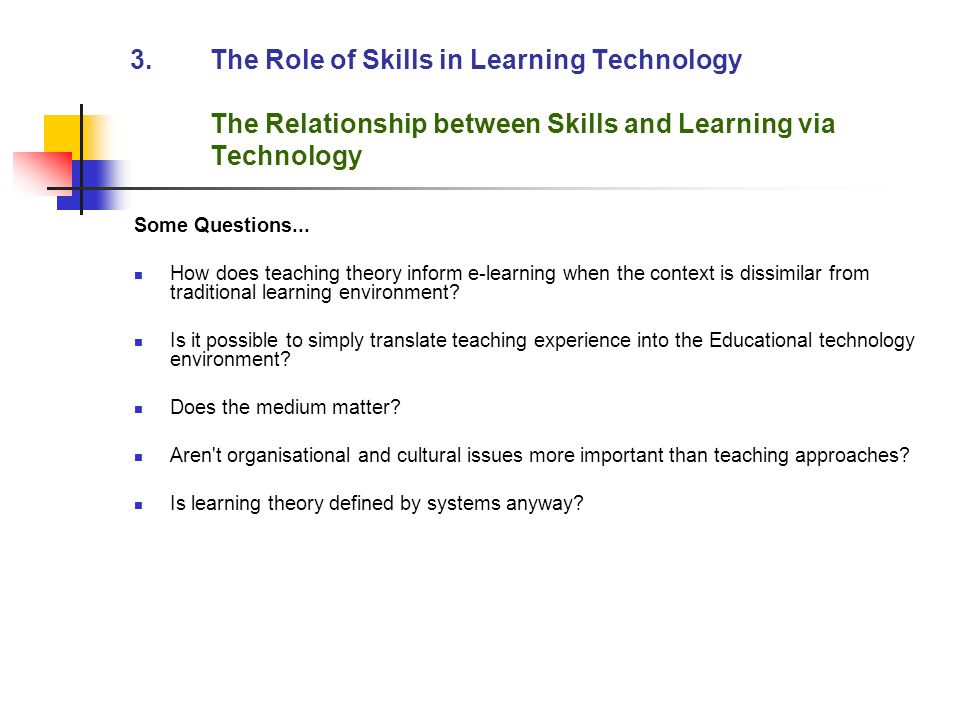 3. The Role of Skills in Learning Technology

The Relationship between Skills and Learning via Technology

Some Questions...

- How does teaching theory inform e-learning when the context is dissimilar from traditional learning environment?
- Is it possible to simply translate teaching experience into the Educational technology environment?
- Does the medium matter?
- Aren't organisational and cultural issues more important than teaching approaches?
- Is learning theory defined by systems anyway?